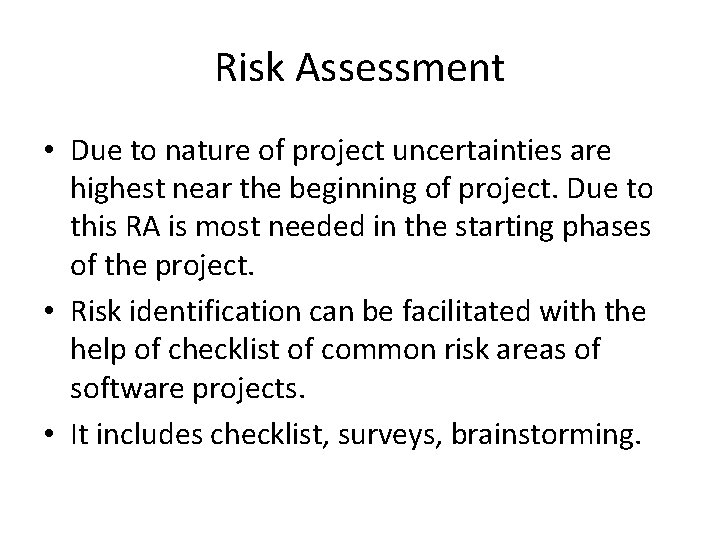 Risk Assessment

• Due to nature of project uncertainties are highest near the beginning of project. Due to this RA is most needed in the starting phases of the project.

• Risk identification can be facilitated with the help of checklist of common risk areas of software projects.

• It includes checklist, surveys, brainstorming.